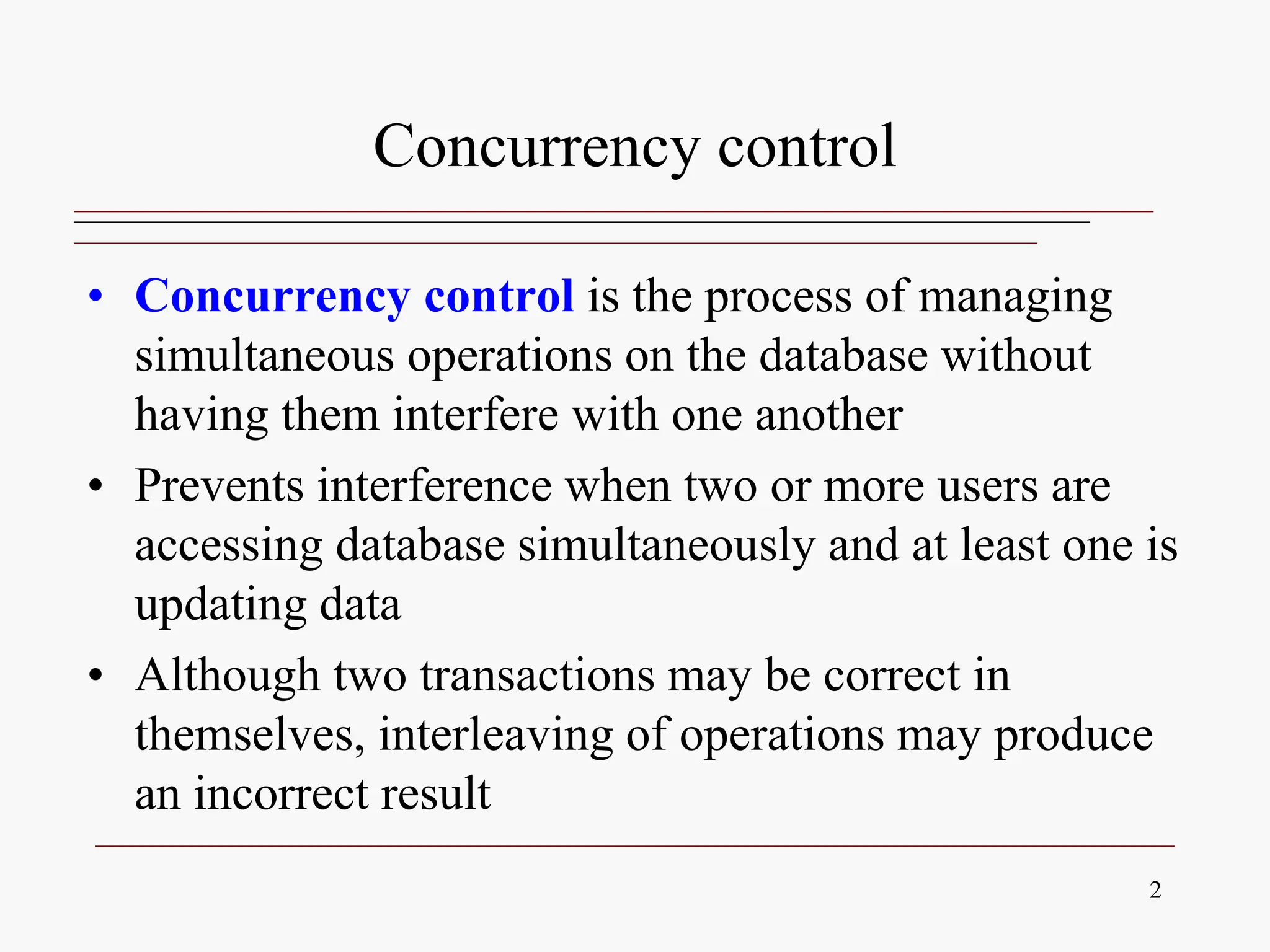 Concurrency control

• Concurrency control is the process of managing simultaneous operations on the database without having them interfere with one another

• Prevents interference when two or more users are accessing database simultaneously and at least one is updating data

• Although two transactions may be correct in themselves, interleaving of operations may produce an incorrect result

2